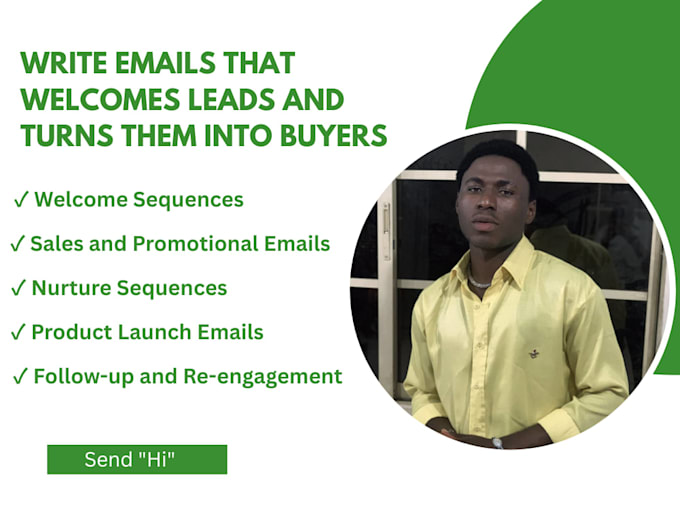 WRITE EMAILS THAT WELCOMES LEADS AND TURNS THEM INTO BUYERS

✓ Welcome Sequences

✓ Sales and Promotional Emails

✓ Nurture Sequences

✓ Product Launch Emails

✓ Follow-up and Re-engagement

Send "Hi"